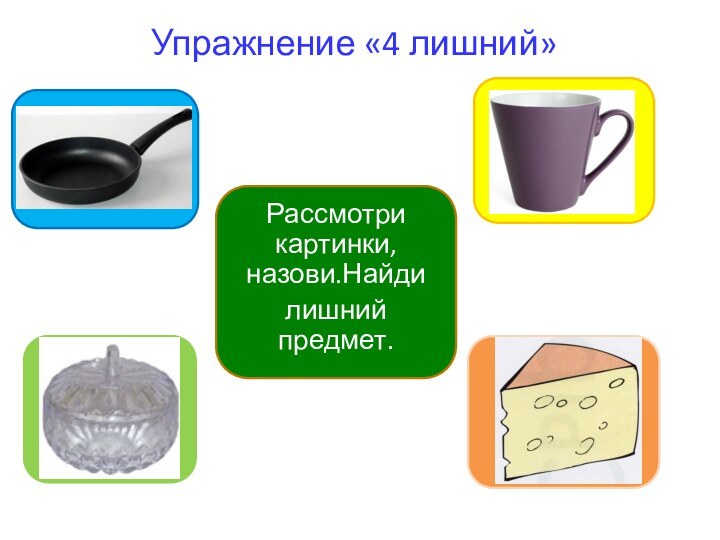 Упражнение «4 лишний»

Рассмотри картинки, назови.Найди лишний предмет.